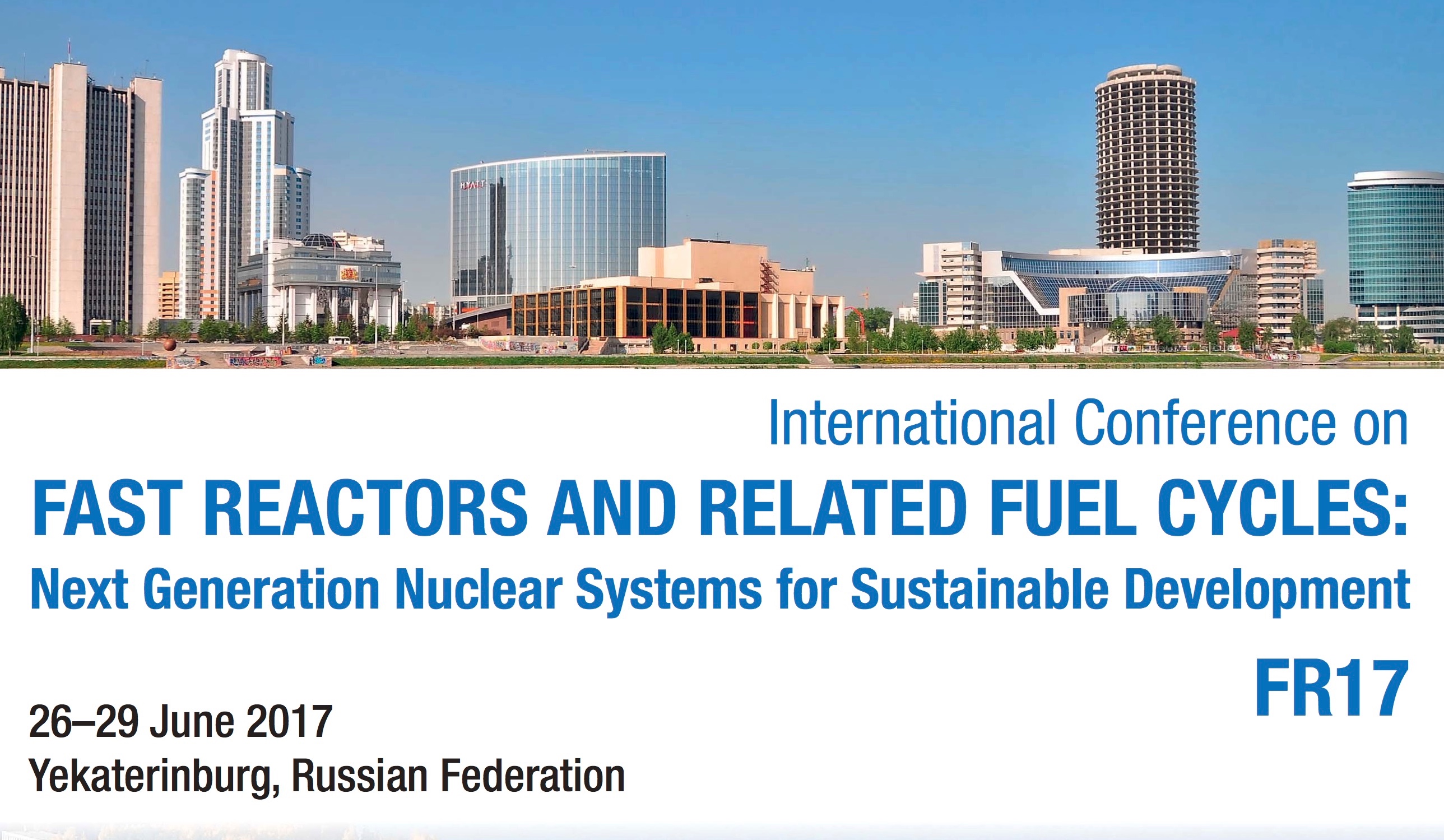 HYATT

International Conference on

FAST REACTORS AND RELATED FUEL CYCLES:

Next Generation Nuclear Systems for Sustainable Development

FR17

26–29 June 2017

Yekaterinburg, Russian Federation